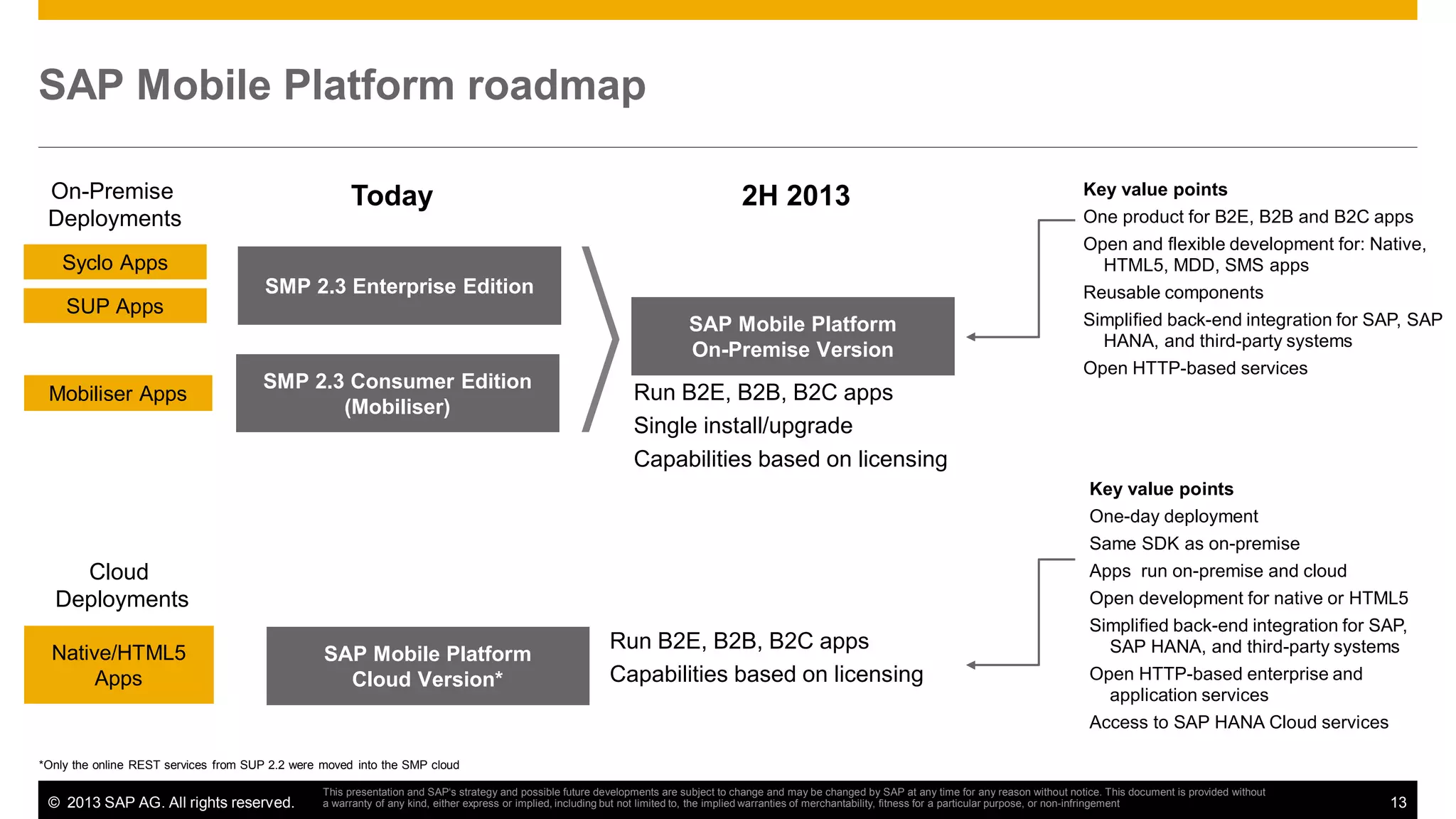 SAP Mobile Platform roadmap

On-Premise Deployments

Syclo Apps

SUP Apps

Mobiliser Apps

Today

SMP 2.3 Enterprise Edition

SMP 2.3 Consumer Edition (Mobiliser)

2H 2013

SAP Mobile Platform On-Premise Version

Run B2E, B2B, B2C apps

Single install/upgrade

Capabilities based on licensing

Key value points

One product for B2E, B2B and B2C apps

Open and flexible development for: Native, HTML5, MDD, SMS apps

Reusable components

Simplified back-end integration for SAP, SAP HANA, and third-party systems

Open HTTP-based services

Cloud Deployments

Native/HTML5 Apps

SAP Mobile Platform Cloud Version*

Run B2E, B2B, B2C apps

Capabilities based on licensing

Key value points

One-day deployment

Same SDK as on-premise

Apps run on-premise and cloud

Open development for native or HTML5

Simplified back-end integration for SAP, SAP HANA, and third-party systems

Open HTTP-based enterprise and application services

Access to SAP HANA Cloud services

*Only the online REST services from SUP 2.2 were moved into the SMP cloud

© 2013 SAP AG. All rights reserved.

This presentation and SAP's strategy and possible future developments are subject to change and may be changed by SAP at any time for any reason without notice. This document is provided without a warranty of any kind, either express or implied, including but not limited to, the implied warranties of merchantability, fitness for a particular purpose, or non-infringement

13